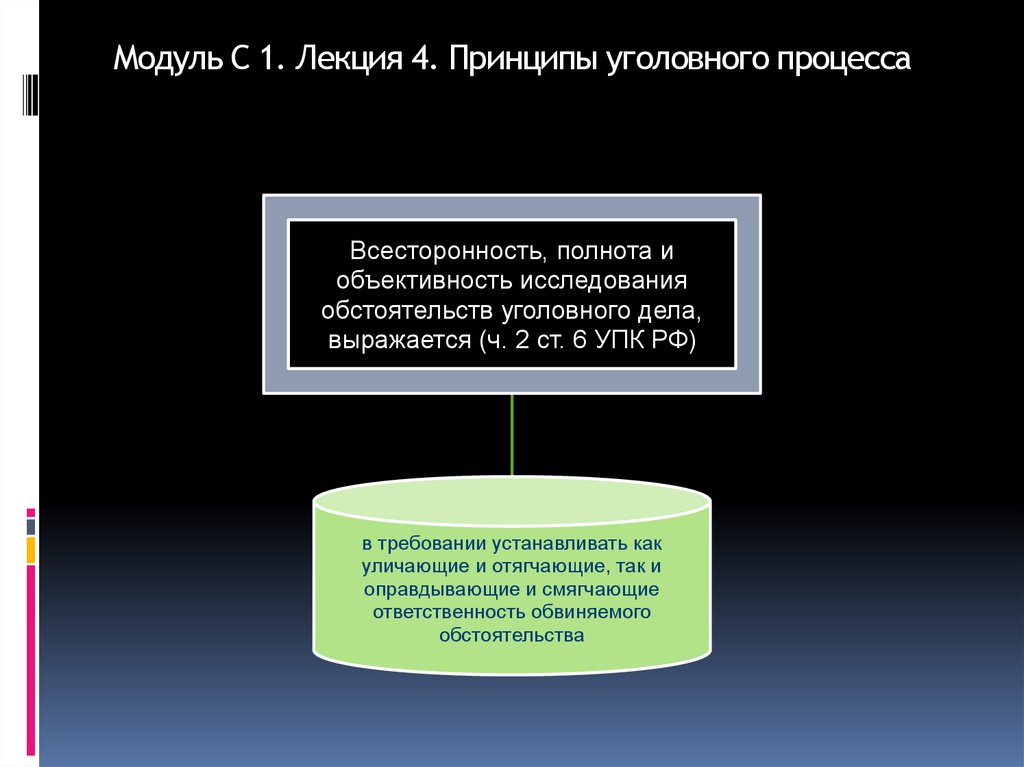 Модуль С 1. Лекция 4. Принципы уголовного процесса

Всесторонность, полнота и объективность исследования обстоятельств уголовного дела, выражается (ч. 2 ст. 6 УПК РФ)

в требовании устанавливать как уличающие и отягчающие, так и оправдывающие и смягчающие ответственность обвиняемого обстоятельства